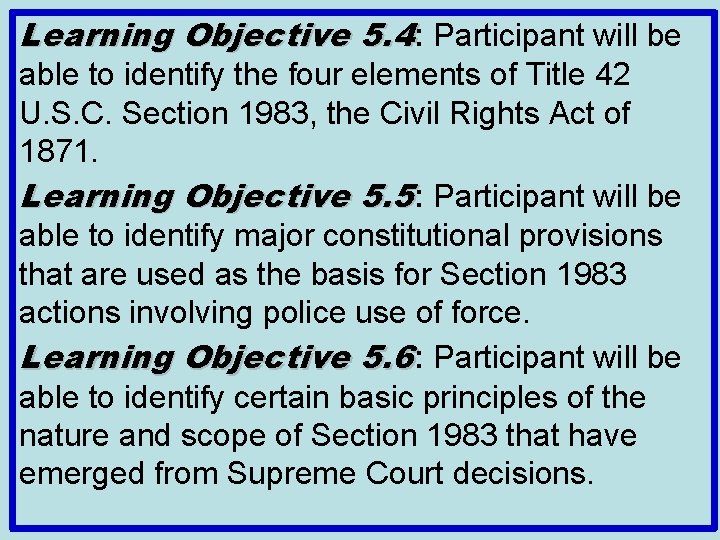 Learning Objective 5.4: Participant will be able to identify the four elements of Title 42 U.S.C. Section 1983, the Civil Rights Act of 1871.

Learning Objective 5.5: Participant will be able to identify major constitutional provisions that are used as the basis for Section 1983 actions involving police use of force.

Learning Objective 5.6: Participant will be able to identify certain basic principles of the nature and scope of Section 1983 that have emerged from Supreme Court decisions.